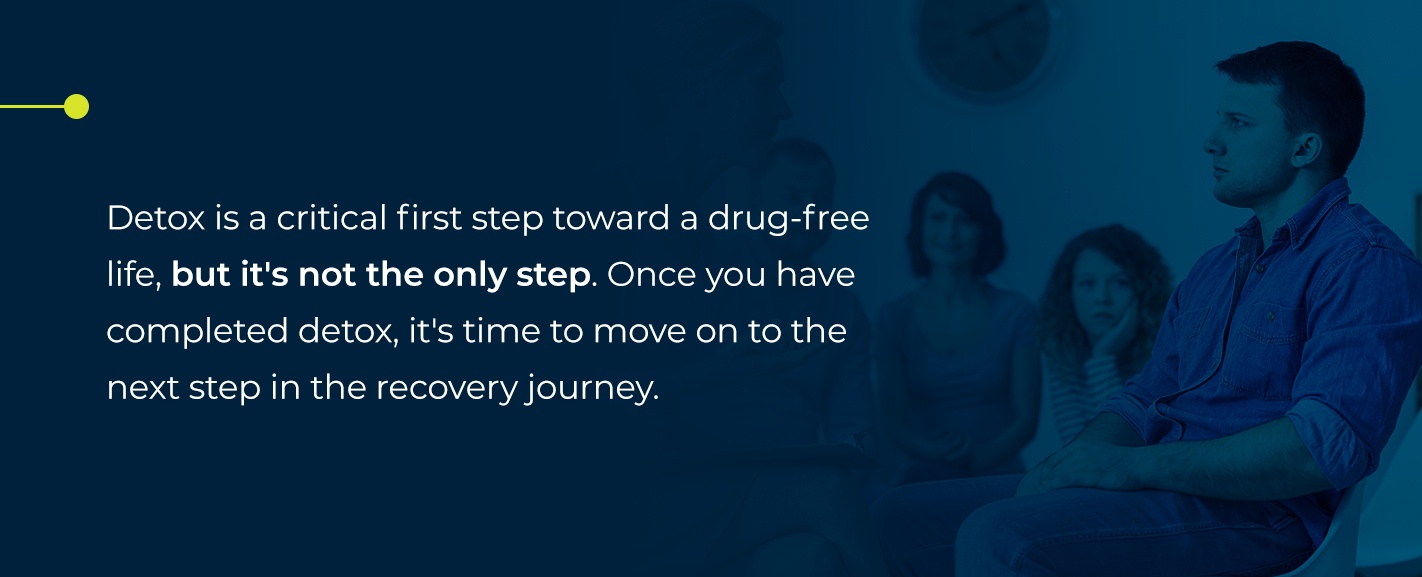 Detox is a critical first step toward a drug-free life, but it's not the only step. Once you have completed detox, it's time to move on to the next step in the recovery journey.